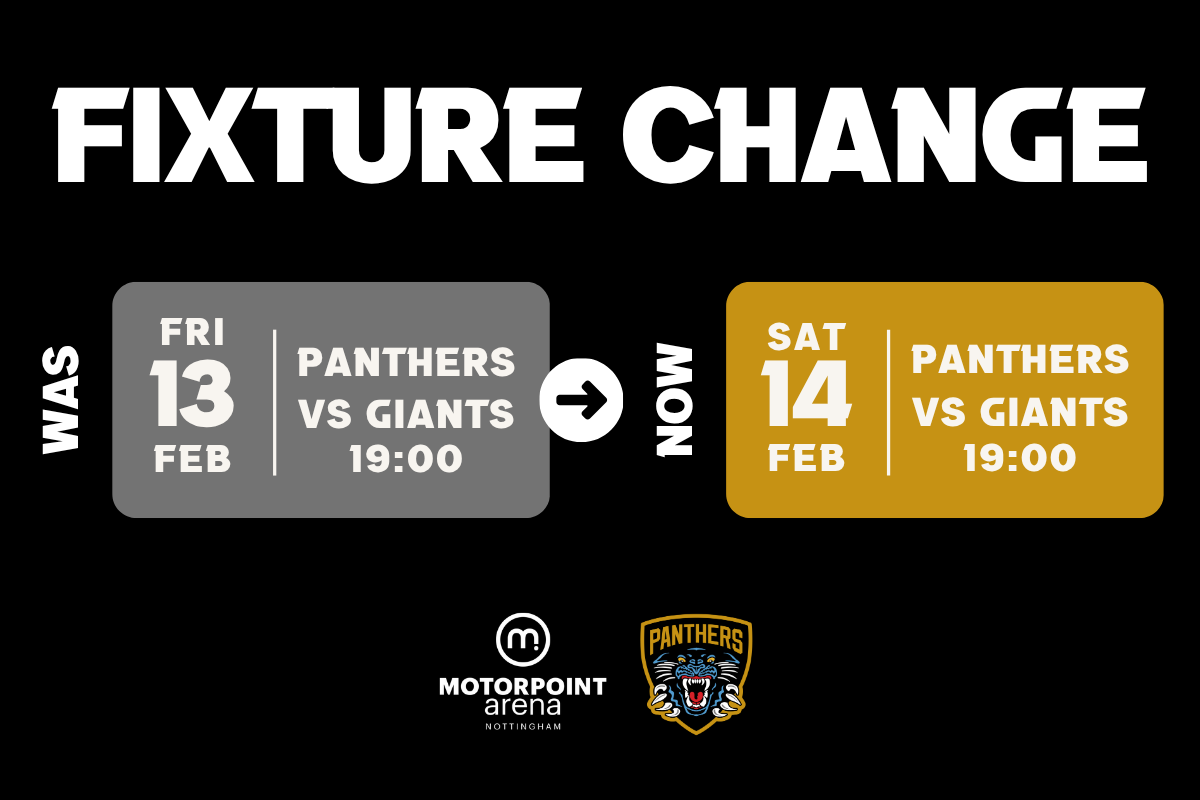 FIXTURE CHANGE

WAS

FRI
13
FEB

PANTHERS
VS GIANTS
19:00

NOW

SAT
14
FEB

PANTHERS
VS GIANTS
19:00

m

MOTORPOINT
arena
NOTTINGHAM

PANTHERS